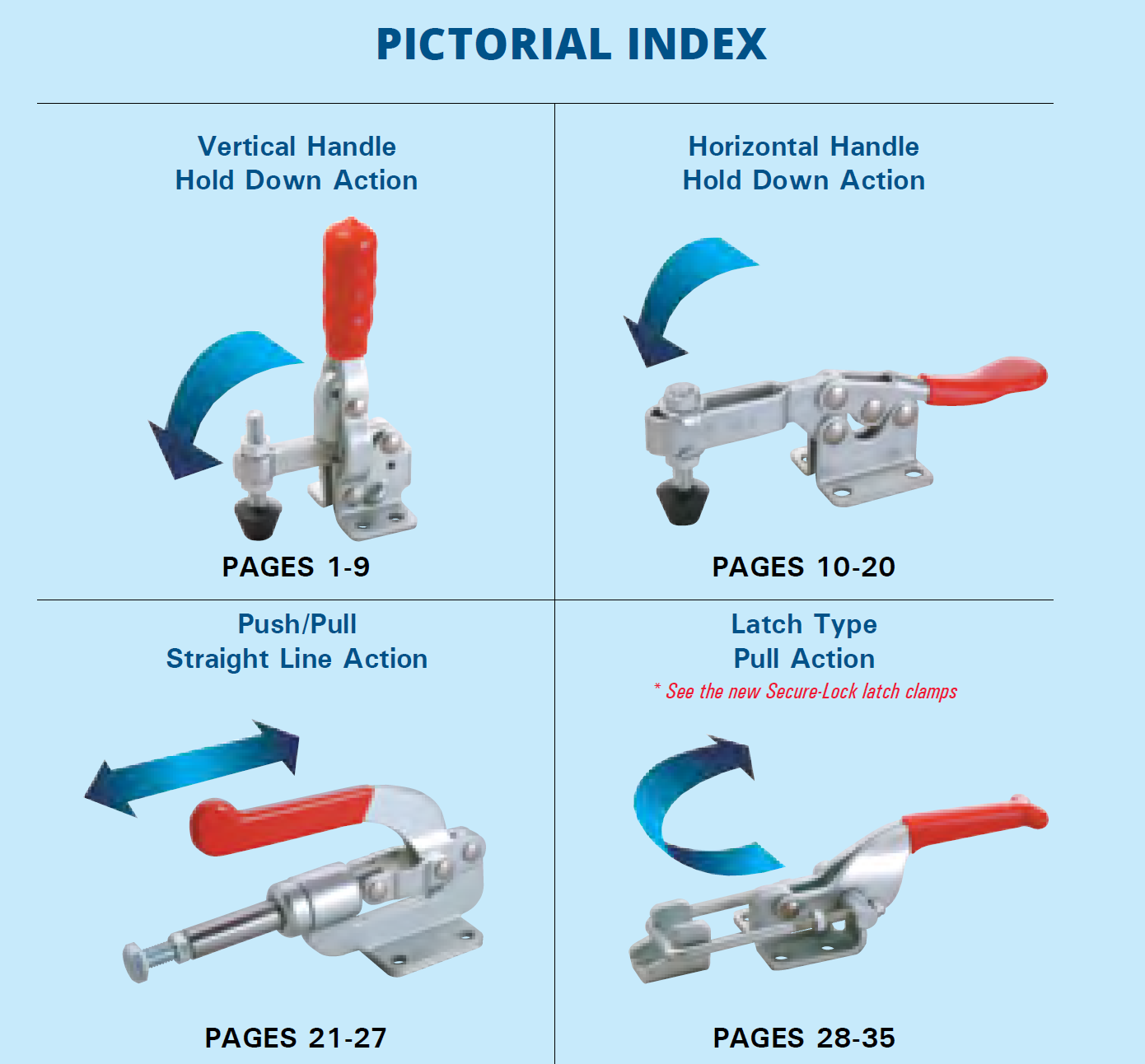 PICTORIAL INDEX

Vertical Handle
Hold Down Action

PAGES 1-9

Horizontal Handle
Hold Down Action

PAGES 10-20

Push/Pull
Straight Line Action

PAGES 21-27

Latch Type
Pull Action
* See the new Secure-Lock latch clamps

PAGES 28-35